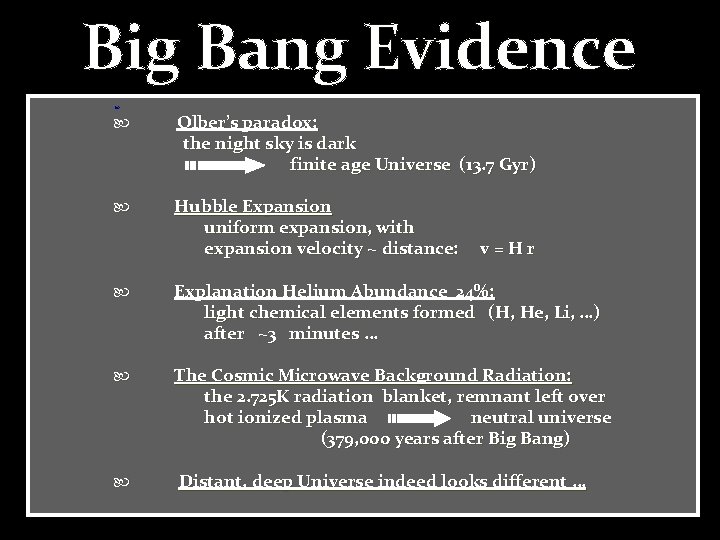 Big Bang Evidence

Olber's paradox:
the night sky is dark
finite age Universe (13.7 Gyr)

Hubble Expansion
uniform expansion, with
expansion velocity ~ distance: v = H r

Explanation Helium Abundance 24%:
light chemical elements formed (H, He, Li, …)
after ~3 minutes …

The Cosmic Microwave Background Radiation:
the 2.725K radiation blanket, remnant left over
hot ionized plasma neutral universe
(379,000 years after Big Bang)

Distant, deep Universe indeed looks different …